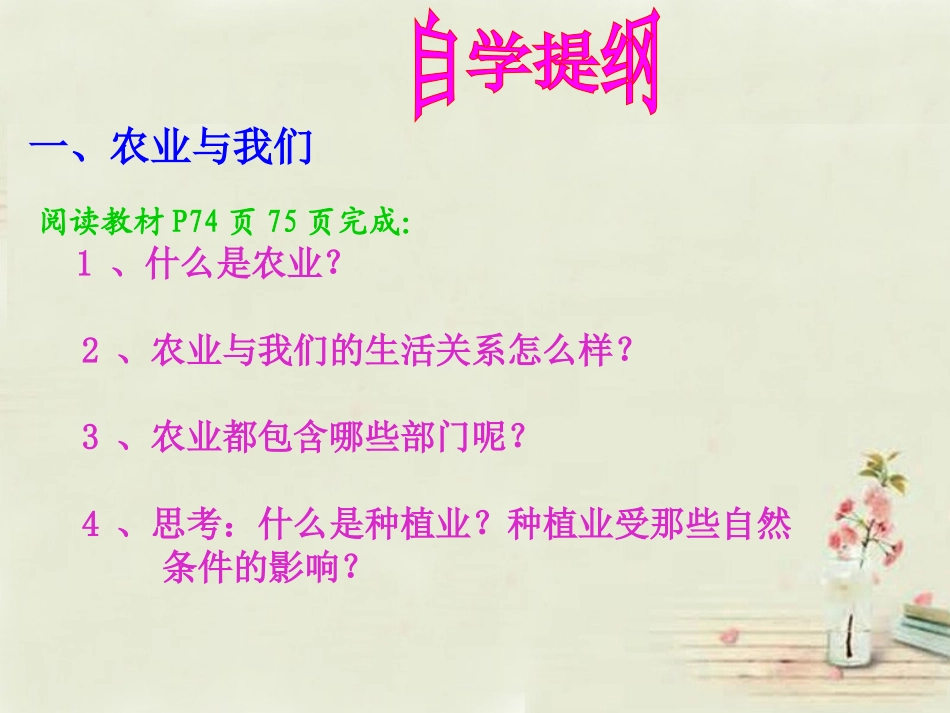 自学提纲

一、农业与我们

阅读教材 P74 页 75 页完成:

1 、什么是农业?

2 、农业与我们的生活关系怎么样?

3 、农业都包含哪些部门呢?

4 、思考:什么是种植业?种植业受那些自然条件的影响?